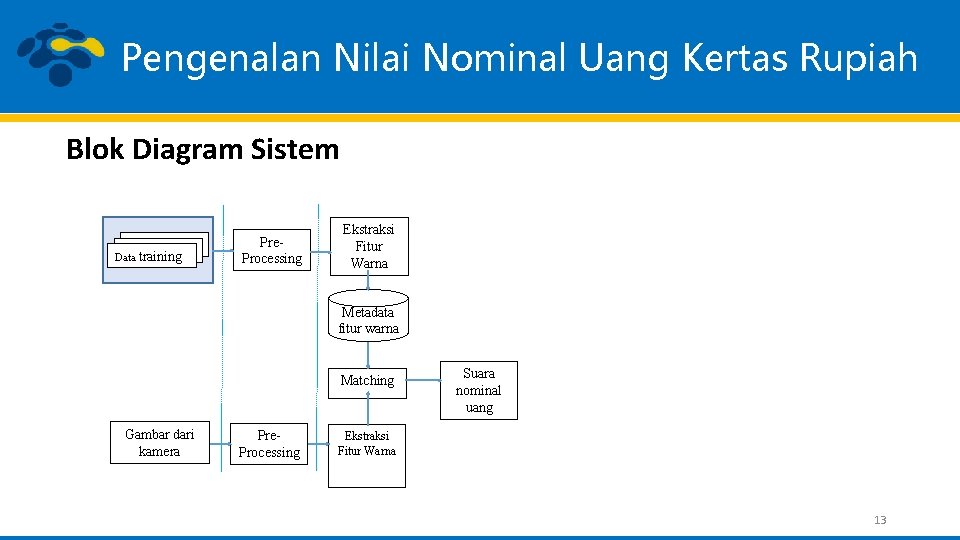 Pengenalan Nilai Nominal Uang Kertas Rupiah

Blok Diagram Sistem

Data training

Pre-Processing

Ekstraksi Fitur Warna

Metadata fitur warna

Matching

Suara nominal uang

Gambar dari kamera

Pre-Processing

Ekstraksi Fitur Warna

13